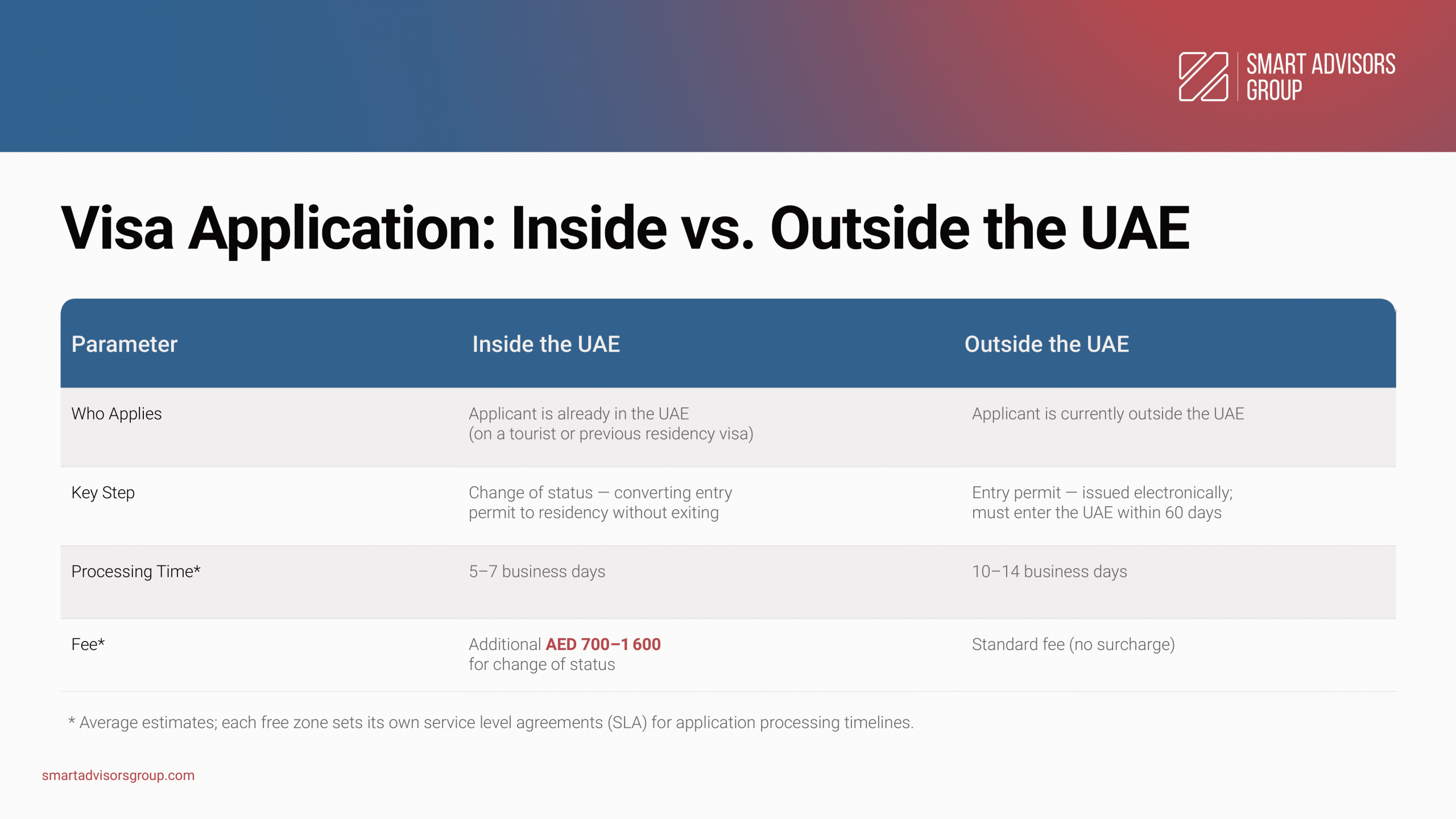 SMART ADVISORS GROUP

Visa Application: Inside vs. Outside the UAE

| Parameter | Inside the UAE | Outside the UAE |
|---|---|---|
| Who Applies | Applicant is already in the UAE (on a tourist or previous residency visa) | Applicant is currently outside the UAE |
| Key Step | Change of status — converting entry permit to residency without exiting | Entry permit — issued electronically; must enter the UAE within 60 days |
| Processing Time* | 5–7 business days | 10–14 business days |
| Fee* | Additional AED 700–1 600 for change of status | Standard fee (no surcharge) |

* Average estimates; each free zone sets its own service level agreements (SLA) for application processing timelines.

smartadvisorsgroup.com